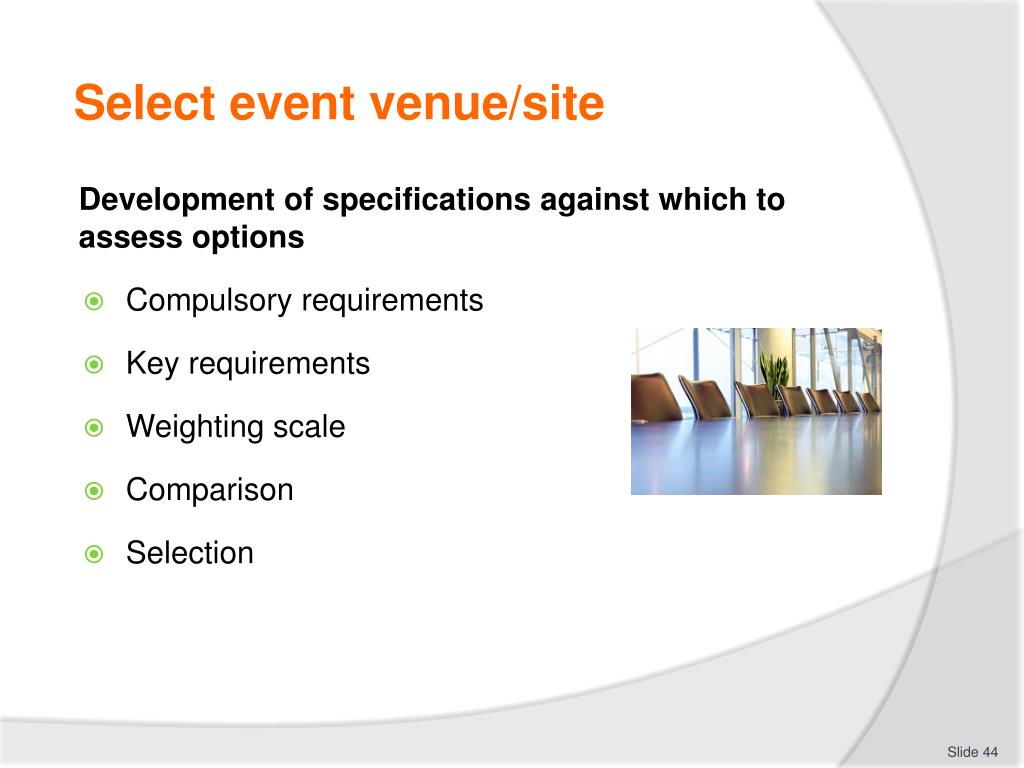 Select event venue/site

Development of specifications against which to assess options

Compulsory requirements

Key requirements

Weighting scale

Comparison

Selection

Slide 44